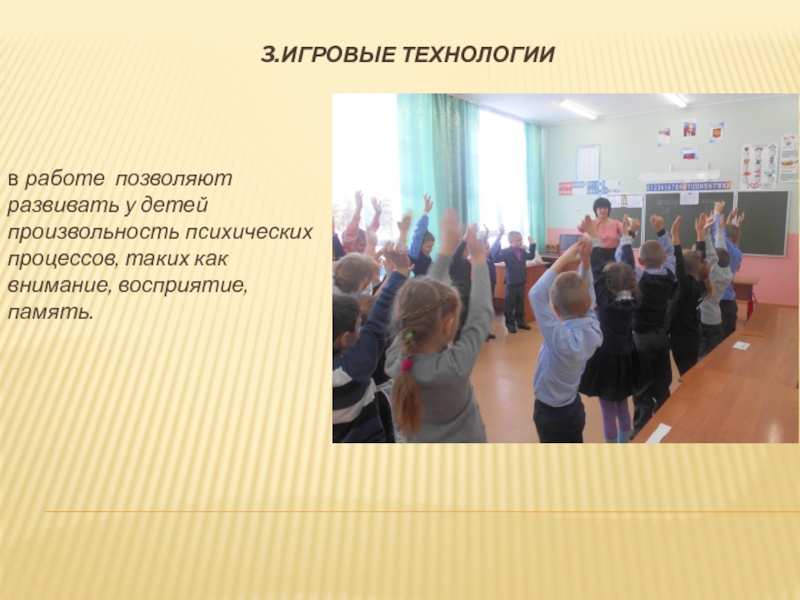 3.ИГРОВЫЕ ТЕХНОЛОГИИ

в работе позволяют развивать у детей произвольность психических процессов, таких как внимание, восприятие, память.